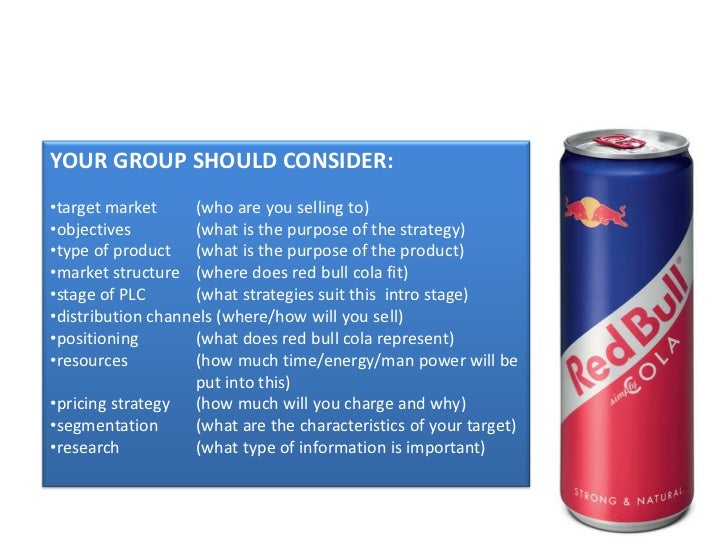 YOUR GROUP SHOULD CONSIDER:

•target market (who are you selling to)
•objectives (what is the purpose of the strategy)
•type of product (what is the purpose of the product)
•market structure (where does red bull cola fit)
•stage of PLC (what strategies suit this intro stage)
•distribution channels (where/how will you sell)
•positioning (what does red bull cola represent)
•resources (how much time/energy/man power will be put into this)
•pricing strategy (how much will you charge and why)
•segmentation (what are the characteristics of your target)
•research (what type of information is important)

Red Bull
simply
COLA
STRONG & NATURAL